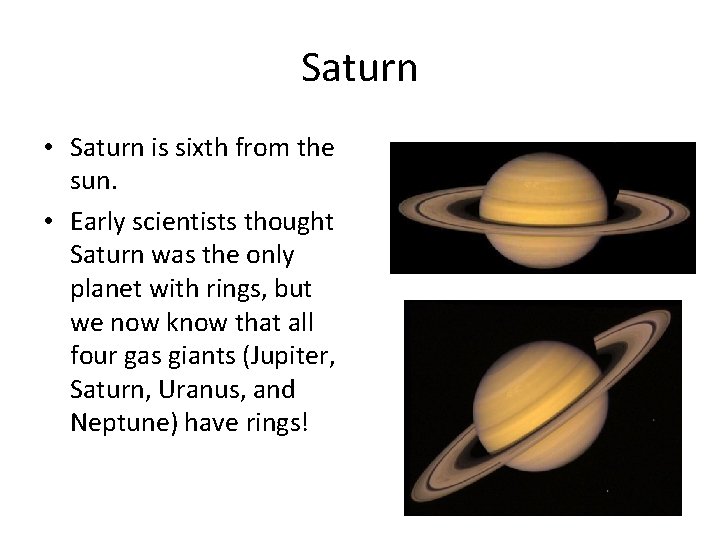 Saturn

• Saturn is sixth from the sun.

• Early scientists thought Saturn was the only planet with rings, but we now know that all four gas giants (Jupiter, Saturn, Uranus, and Neptune) have rings!